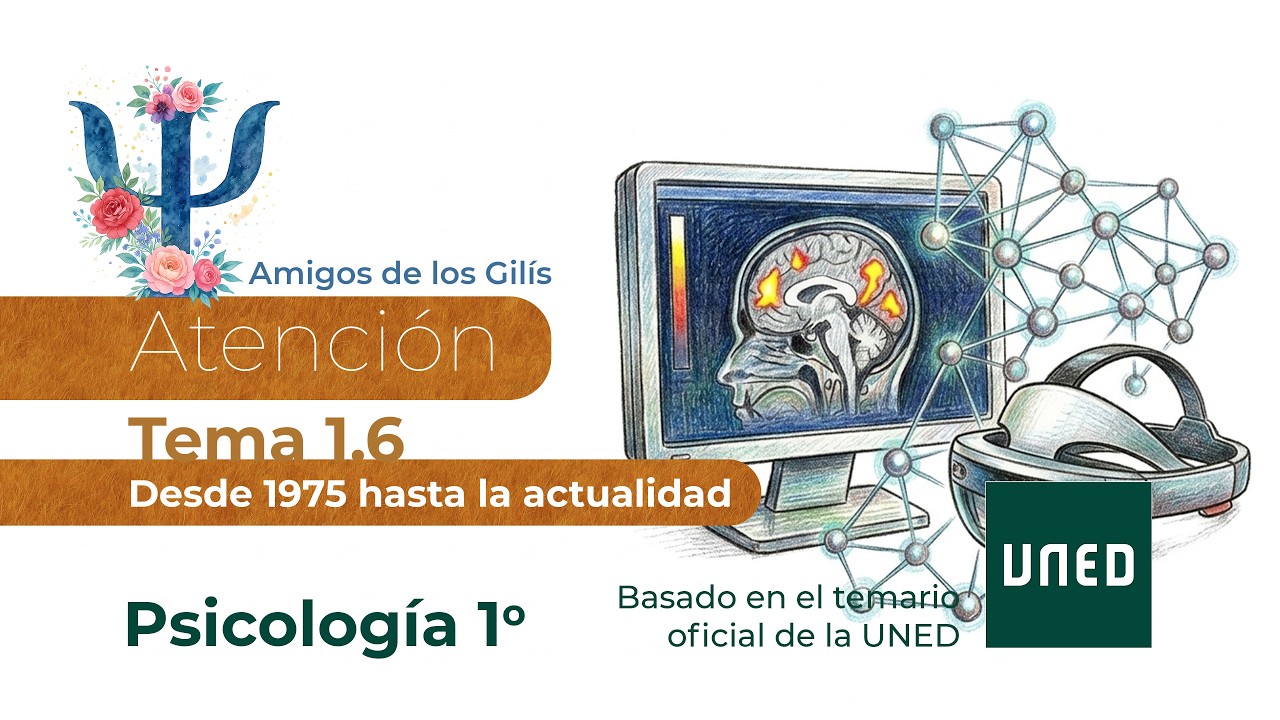 Amigos de los Gilís

Atención

Tema 1.6

Desde 1975 hasta la actualidad

Psicología 1º

Basado en el temario oficial de la UNED

UNED